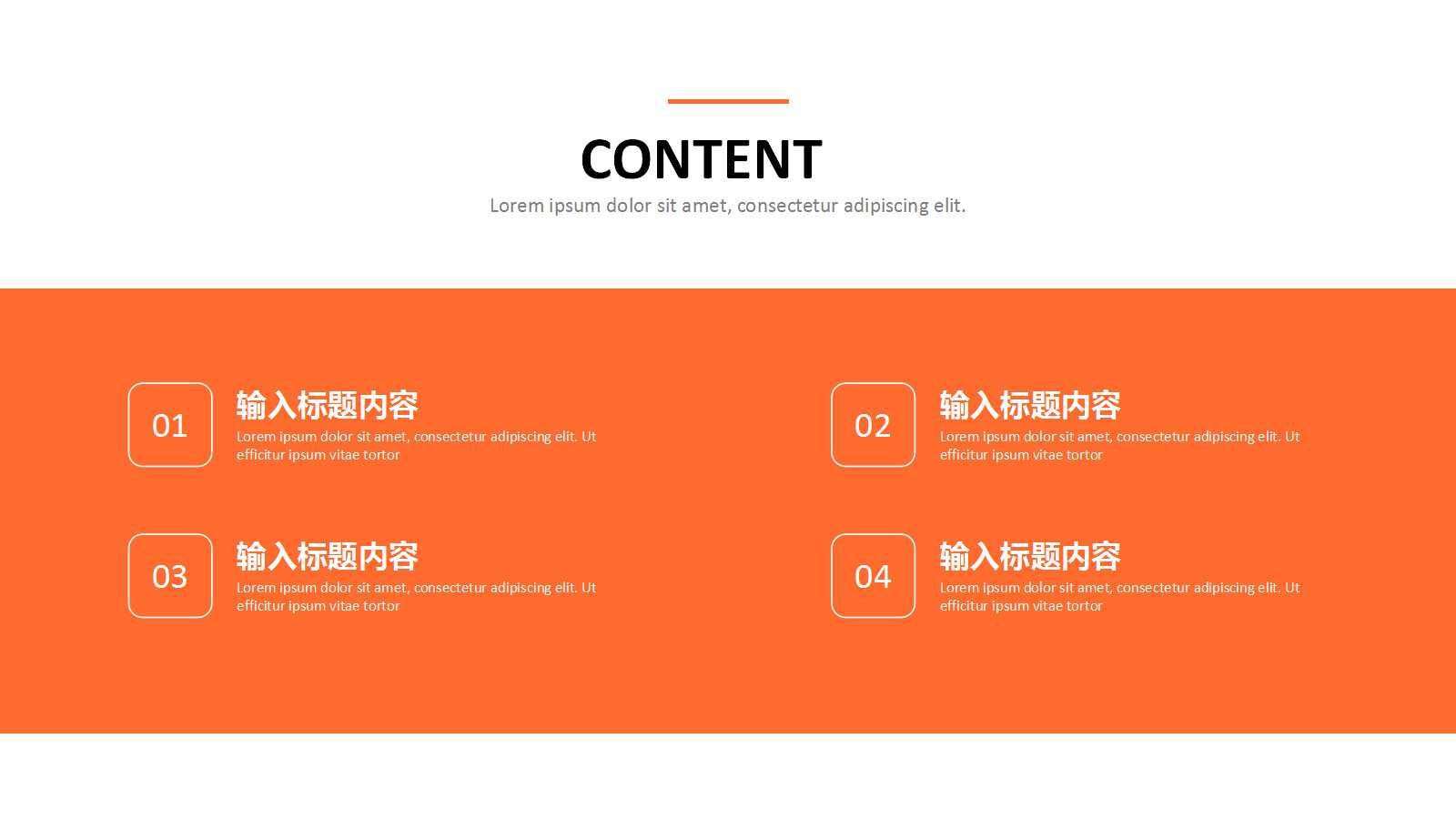 CONTENT

Lorem ipsum dolor sit amet, consectetur adipiscing elit.

01

输入标题内容

Lorem ipsum dolor sit amet, consectetur adipiscing elit. Ut efficitur ipsum vitae tortor

02

输入标题内容

Lorem ipsum dolor sit amet, consectetur adipiscing elit. Ut efficitur ipsum vitae tortor

03

输入标题内容

Lorem ipsum dolor sit amet, consectetur adipiscing elit. Ut efficitur ipsum vitae tortor

04

输入标题内容

Lorem ipsum dolor sit amet, consectetur adipiscing elit. Ut efficitur ipsum vitae tortor